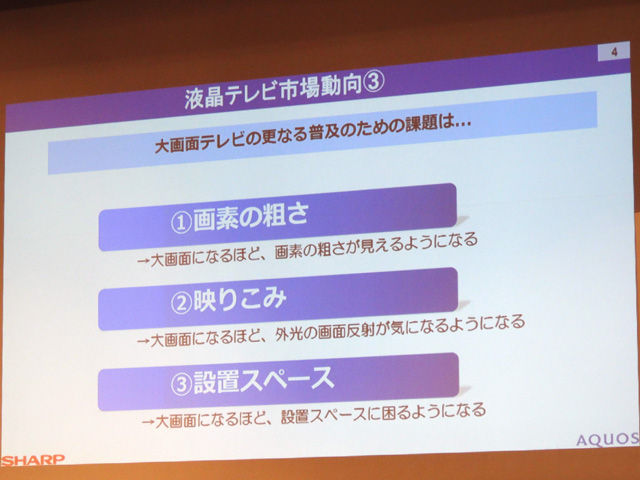 4

液晶テレビ市場動向③

大画面テレビの更なる普及のための課題は…

①画素の粗さ

→大画面になるほど、画素の粗さが見えるようになる

②映りこみ

→大画面になるほど、外光の画面反射が気になるようになる

③設置スペース

→大画面になるほど、設置スペースに困るようになる

SHARP

AQUOS